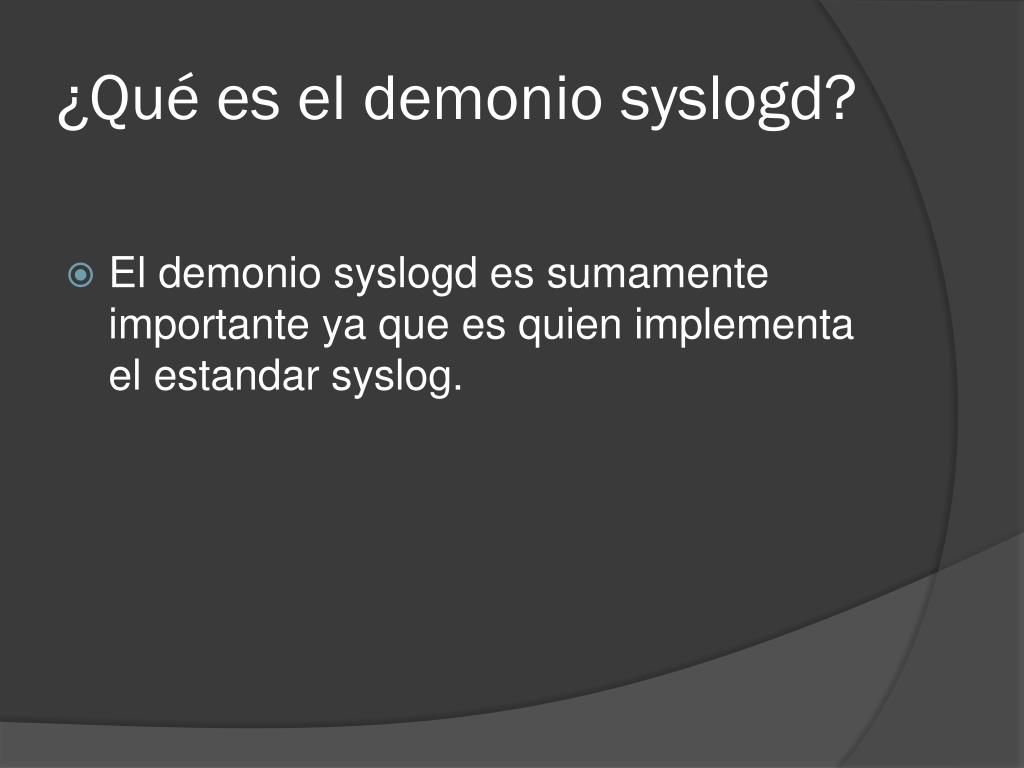 ¿Qué es el demonio syslogd?

El demonio syslogd es sumamente importante ya que es quien implementa el estandar syslog.